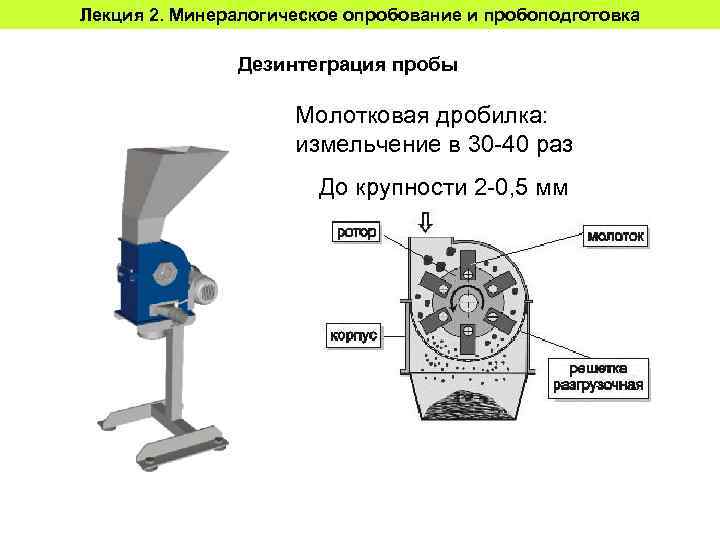 Лекция 2. Минералогическое опробование и пробоподготовка

Дезинтеграция пробы

Молотковая дробилка: измельчение в 30-40 раз

До крупности 2-0,5 мм

ротор

молоток

корпус

решетка разгрузочная